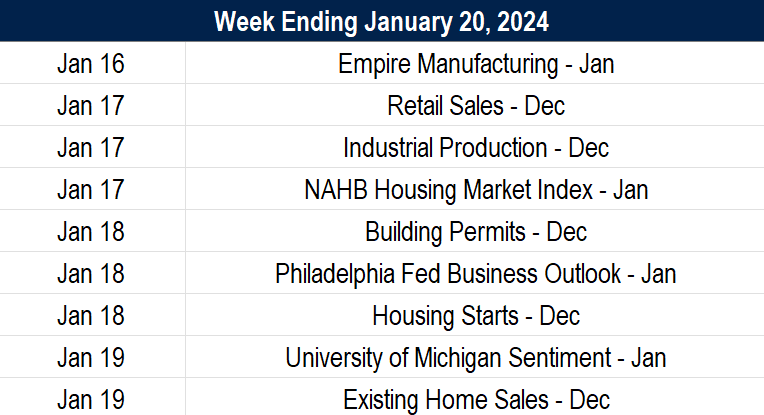 | Week Ending January 20, 2024 | |
|---|---|
| Jan 16 | Empire Manufacturing - Jan |
| Jan 17 | Retail Sales - Dec |
| Jan 17 | Industrial Production - Dec |
| Jan 17 | NAHB Housing Market Index - Jan |
| Jan 18 | Building Permits - Dec |
| Jan 18 | Philadelphia Fed Business Outlook - Jan |
| Jan 18 | Housing Starts - Dec |
| Jan 19 | University of Michigan Sentiment - Jan |
| Jan 19 | Existing Home Sales - Dec |